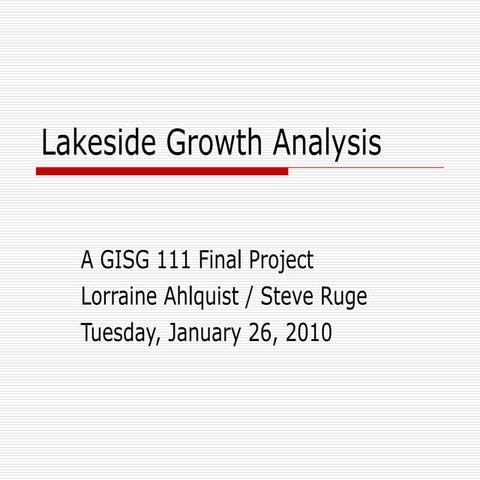 Lakeside Growth Analysis

A GISG 111 Final Project
Lorraine Ahlquist / Steve Ruge
Tuesday, January 26, 2010